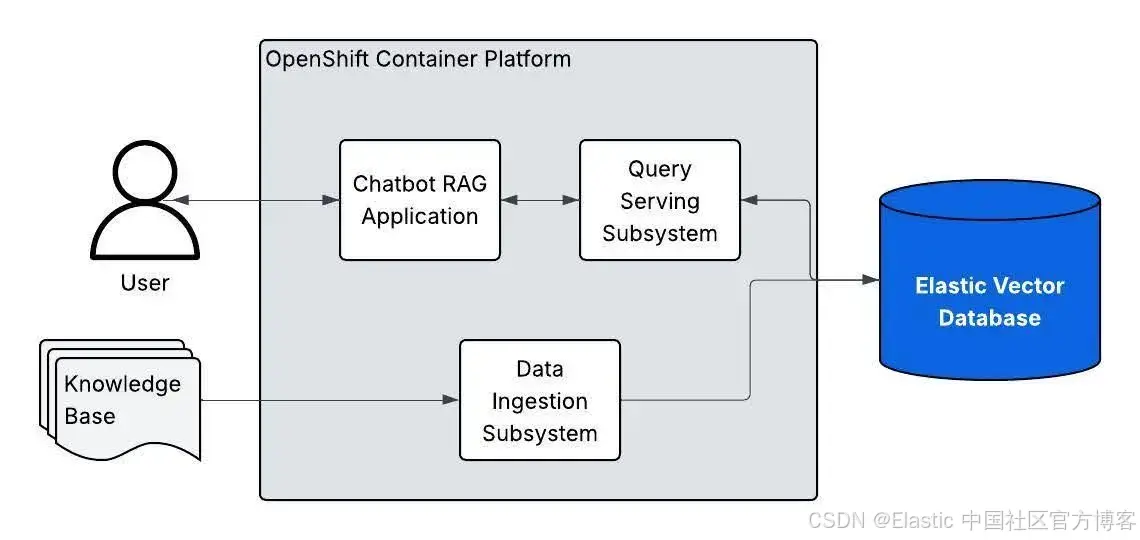 OpenShift Container Platform

User

Chatbot RAG Application

Query Serving Subsystem

Elastic Vector Database

Knowledge Base

Data Ingestion Subsystem

CSDN @Elastic 中国社区官方博客